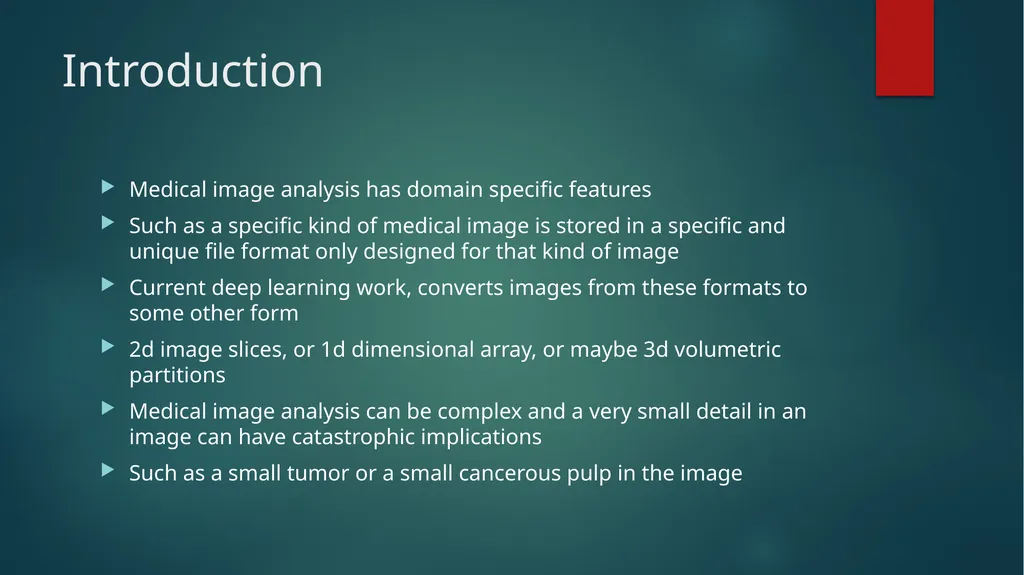 Introduction

Medical image analysis has domain specific features

Such as a specific kind of medical image is stored in a specific and unique file format only designed for that kind of image

Current deep learning work, converts images from these formats to some other form

2d image slices, or 1d dimensional array, or maybe 3d volumetric partitions

Medical image analysis can be complex and a very small detail in an image can have catastrophic implications

Such as a small tumor or a small cancerous pulp in the image